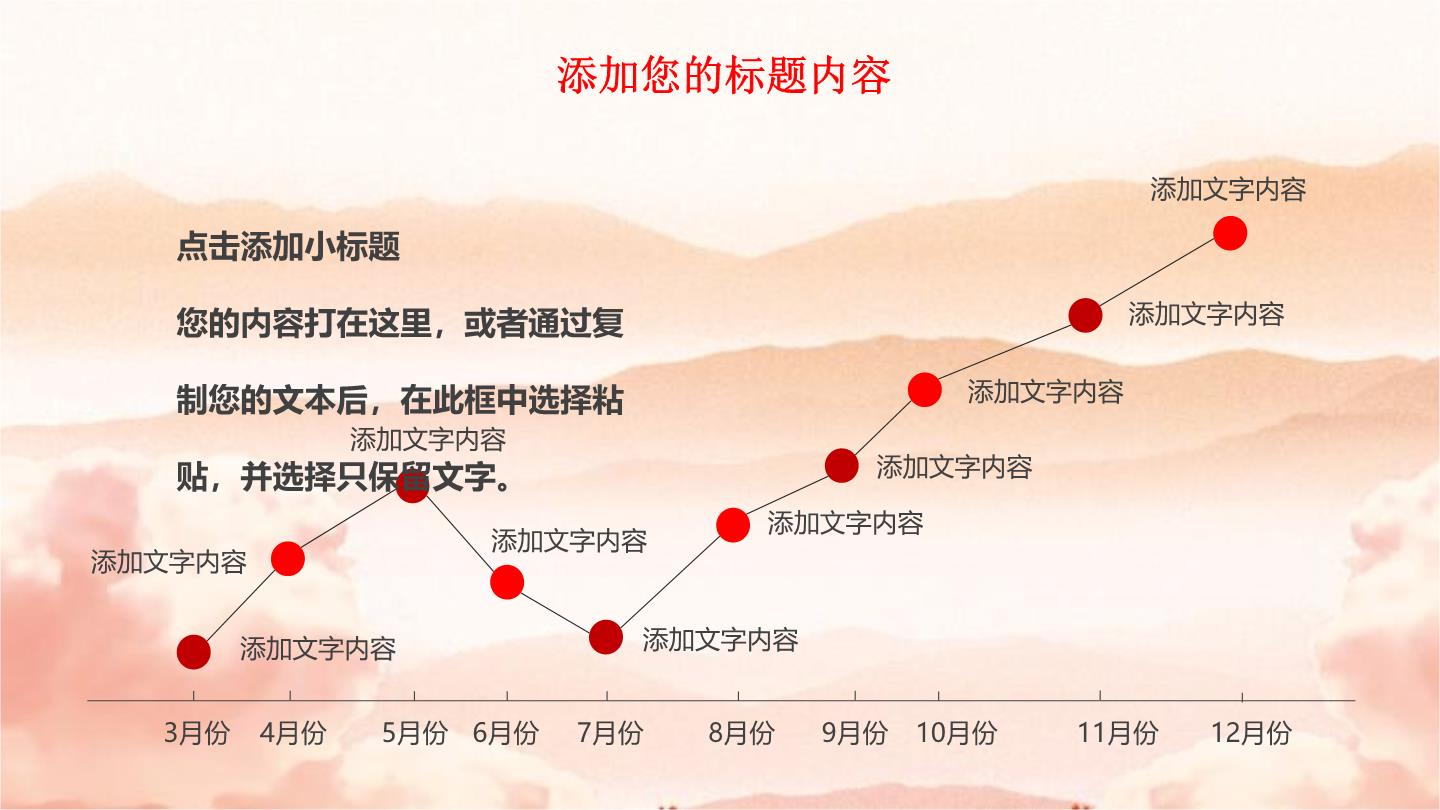 添加您的标题内容

点击添加小标题

您的内容打在这里，或者通过复制您的文本后，在此框中选择粘贴，并选择只保留文字。

添加文字内容

添加文字内容

添加文字内容

添加文字内容

添加文字内容

添加文字内容

添加文字内容

添加文字内容

添加文字内容

添加文字内容

3月份 4月份 5月份 6月份 7月份 8月份 9月份 10月份 11月份 12月份